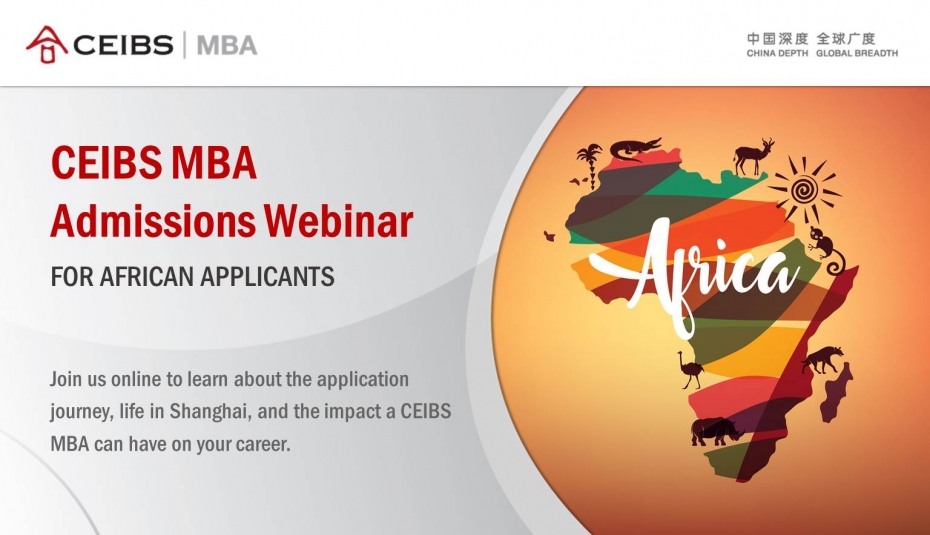 CEIBS | MBA

中国深度 全球广度
CHINA DEPTH GLOBAL BREADTH

CEIBS MBA
Admissions Webinar
FOR AFRICAN APPLICANTS

Join us online to learn about the application journey, life in Shanghai, and the impact a CEIBS MBA can have on your career.

Africa